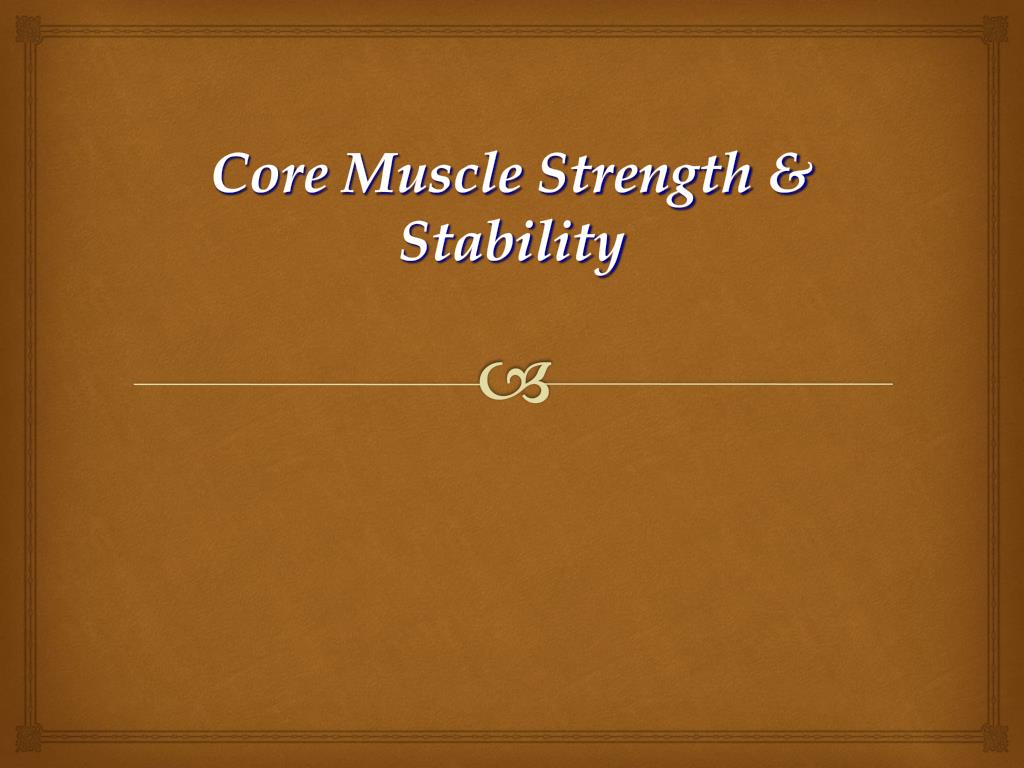 Core Muscle Strength & Stability